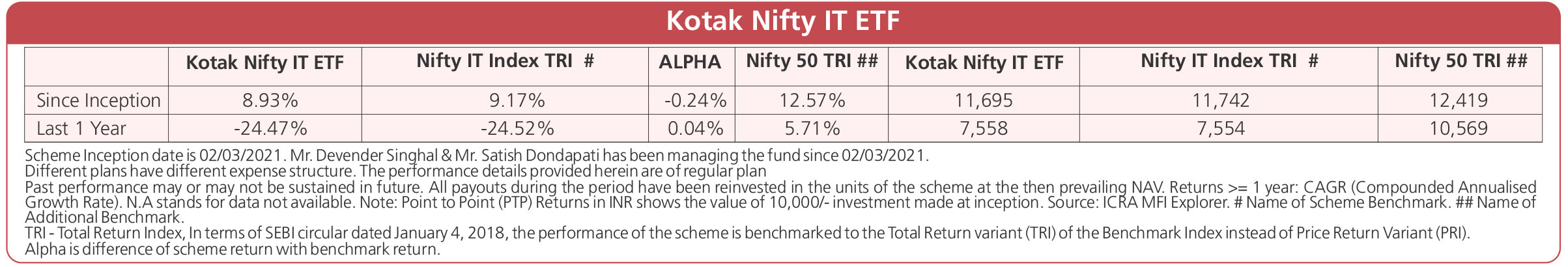 Kotak Nifty IT ETF

| | Kotak Nifty IT ETF | Nifty IT Index TRI # | ALPHA | Nifty 50 TRI ## | Kotak Nifty IT ETF | Nifty IT Index TRI # | Nifty 50 TRI ## |
|---|---|---|---|---|---|---|---|
| Since Inception | 8.93% | 9.17% | -0.24% | 12.57% | 11,695 | 11,742 | 12,419 |
| Last 1 Year | -24.47% | -24.52% | 0.04% | 5.71% | 7,558 | 7,554 | 10,569 |

Scheme Inception date is 02/03/2021. Mr. Devender Singhal & Mr. Satish Dondapati has been managing the fund since 02/03/2021.
Different plans have different expense structure. The performance details provided herein are of regular plan
Past performance may or may not be sustained in future. All payouts during the period have been reinvested in the units of the scheme at the then prevailing NAV. Returns >= 1 year: CAGR (Compounded Annualised Growth Rate). N.A stands for data not available. Note: Point to Point (PTP) Returns in INR shows the value of 10,000/- investment made at inception. Source: ICRA MFI Explorer. # Name of Scheme Benchmark. ## Name of Additional Benchmark.
TRI - Total Return Index, In terms of SEBI circular dated January 4, 2018, the performance of the scheme is benchmarked to the Total Return variant (TRI) of the Benchmark Index instead of Price Return Variant (PRI).
Alpha is difference of scheme return with benchmark return.